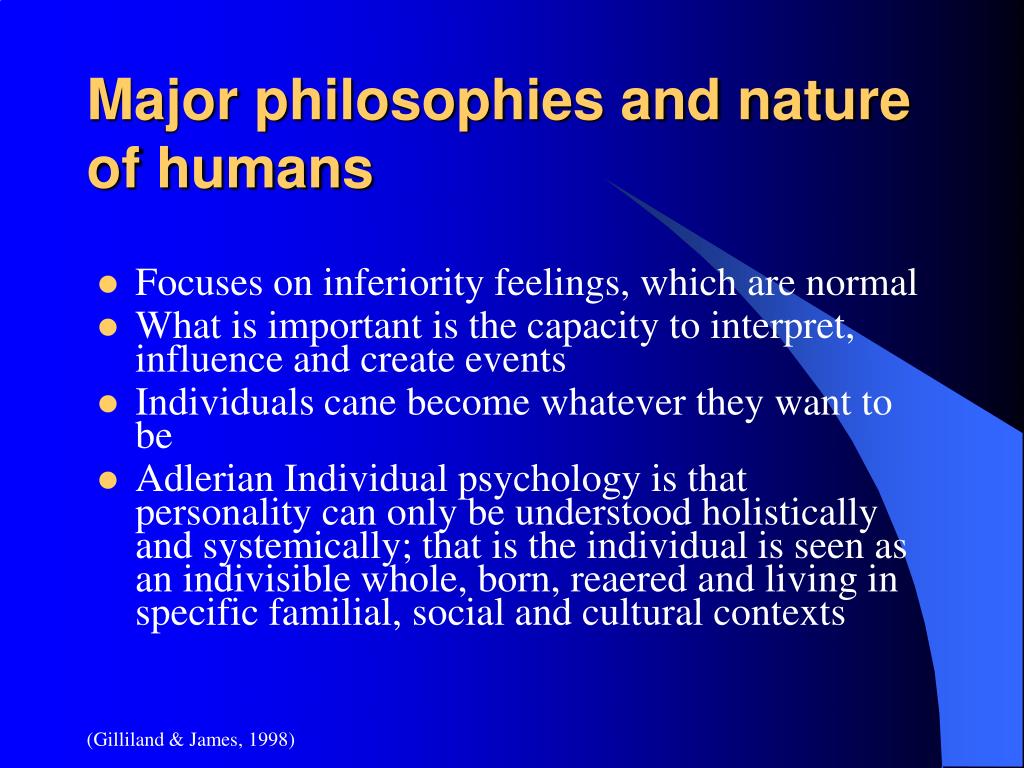 Major philosophies and nature of humans

- Focuses on inferiority feelings, which are normal
- What is important is the capacity to interpret, influence and create events
- Individuals cane become whatever they want to be
- Adlerian Individual psychology is that personality can only be understood holistically and systemically; that is the individual is seen as an indivisible whole, born, reaered and living in specific familial, social and cultural contexts

(Gilliland & James, 1998)